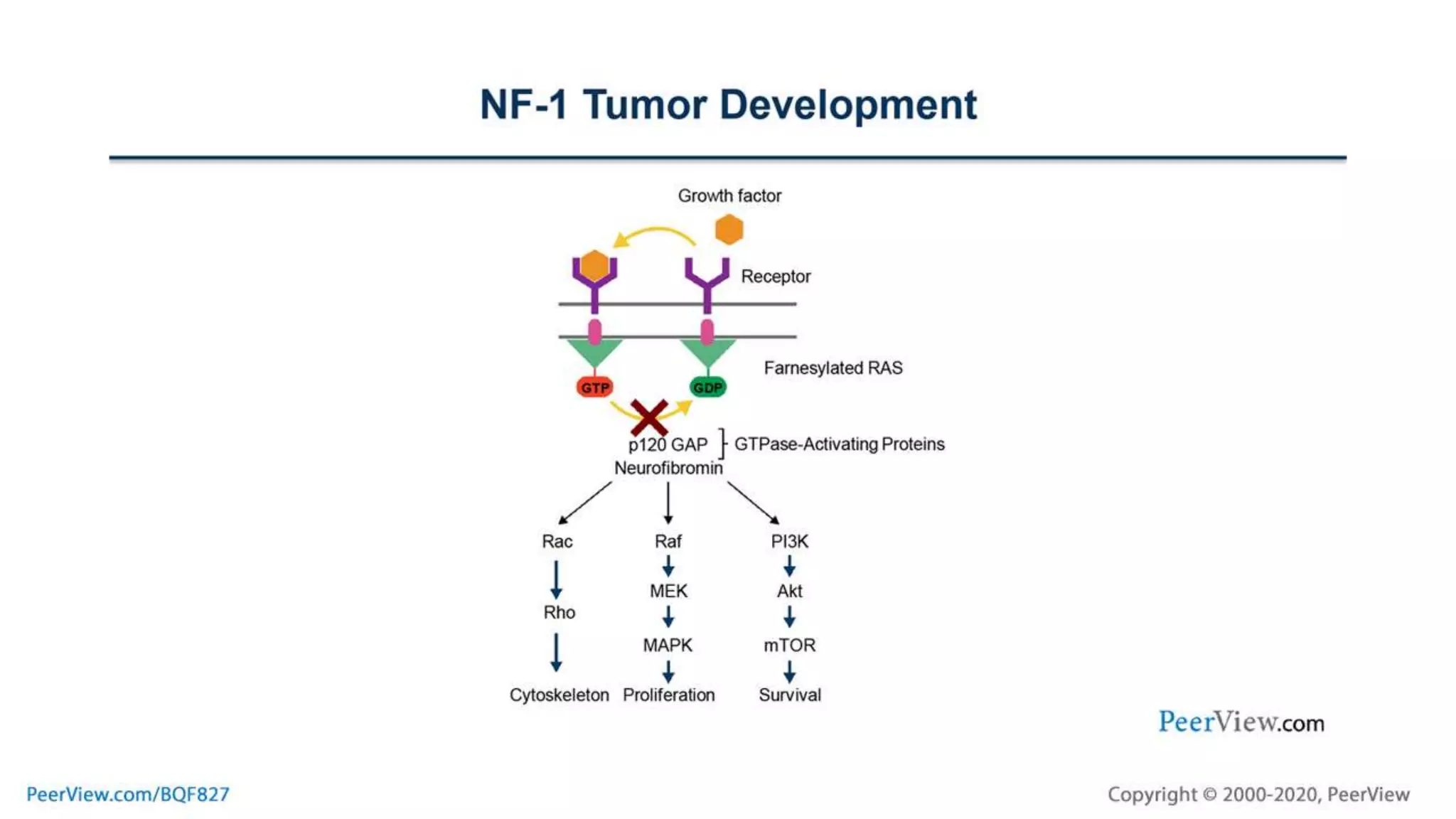 NF-1 Tumor Development

Growth factor

Receptor

Farnesylated RAS

GTP

GDP

p120 GAP
Neurofibromin

GTPase-Activating Proteins

Rac

Rho

Cytoskeleton

Raf

MEK

MAPK

Proliferation

PI3K

Akt

mTOR

Survival

PeerView.com

PeerView.com/BQF827

Copyright © 2000-2020, PeerView